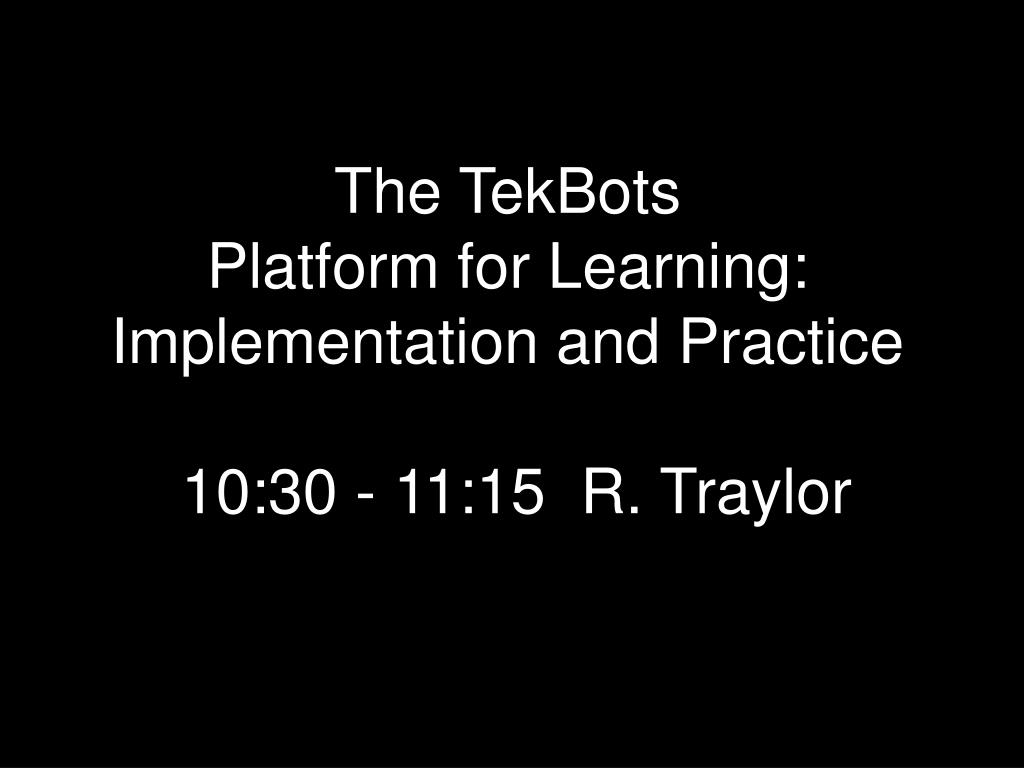 The TekBots
Platform for Learning:
Implementation and Practice

10:30 - 11:15 R. Traylor